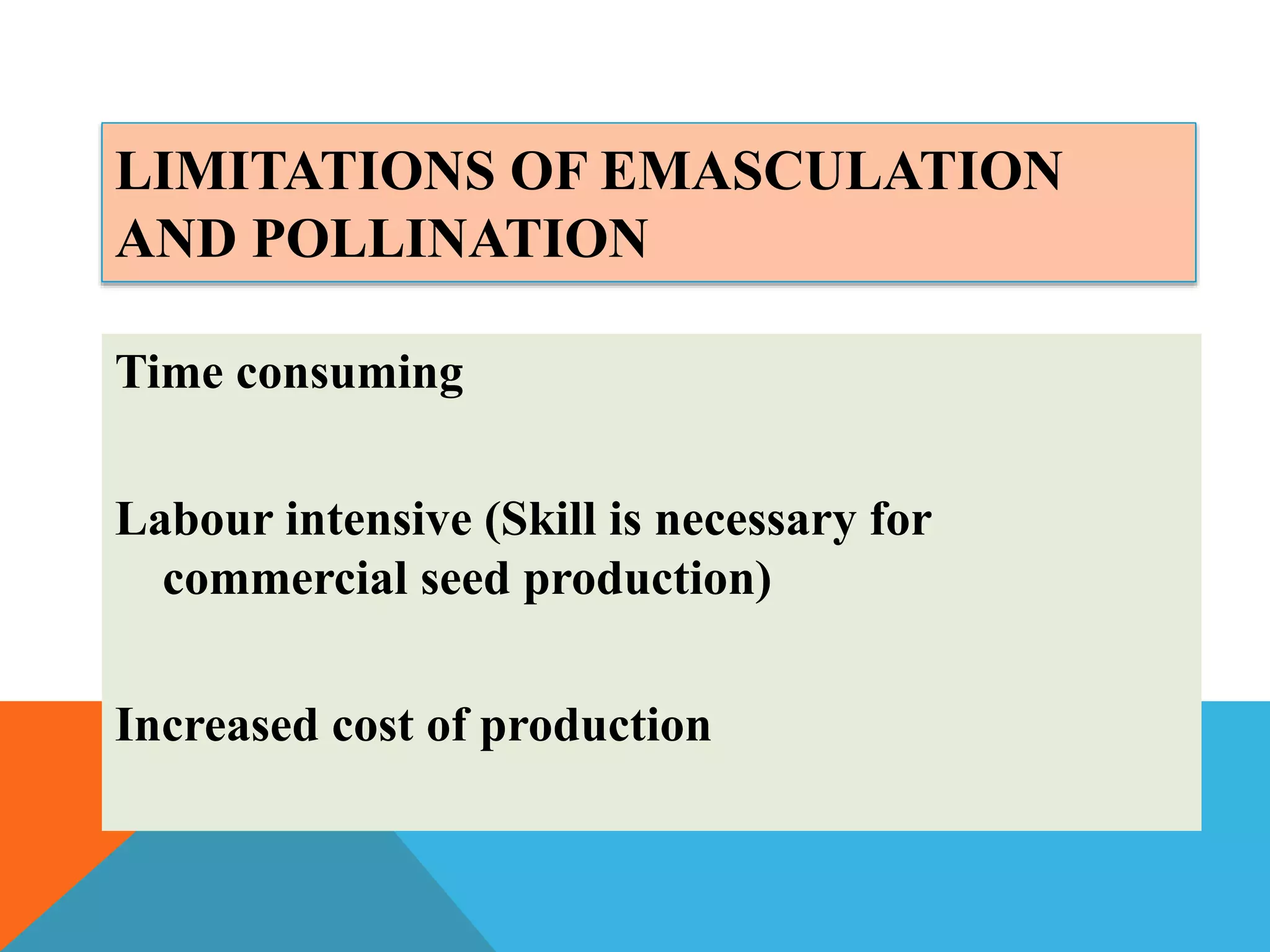 LIMITATIONS OF EMASCULATION AND POLLINATION

Time consuming

Labour intensive (Skill is necessary for commercial seed production)

Increased cost of production